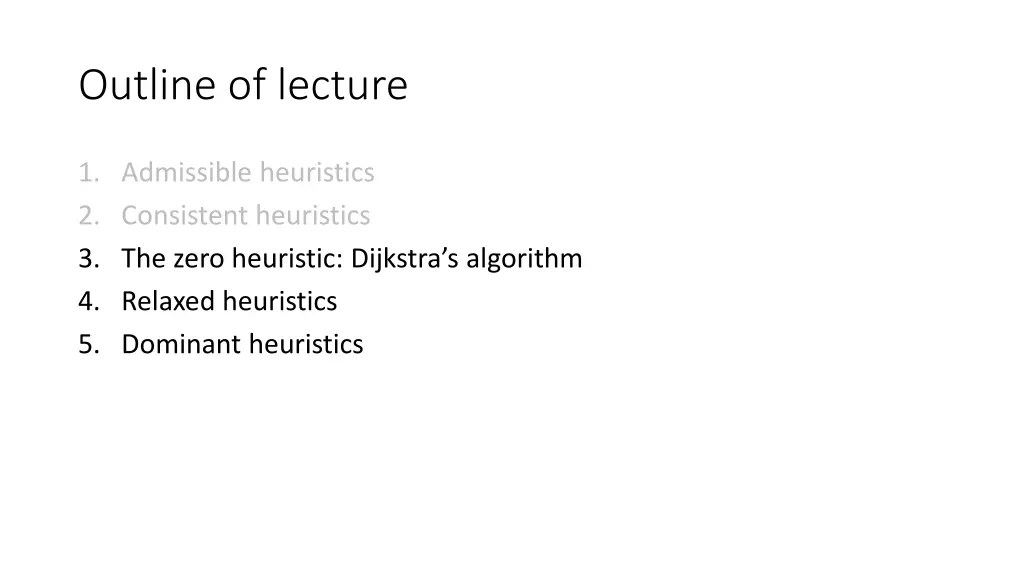 Outline of lecture

1. Admissible heuristics
2. Consistent heuristics
3. The zero heuristic: Dijkstra’s algorithm
4. Relaxed heuristics
5. Dominant heuristics